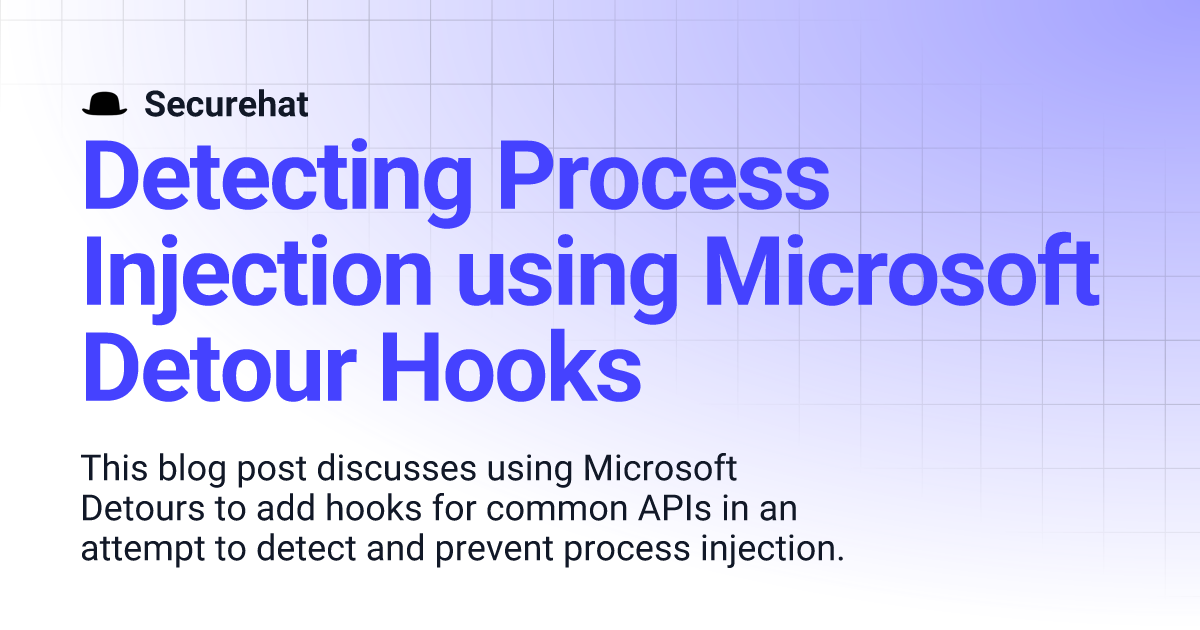 Securehat

Detecting Process Injection using Microsoft Detour Hooks

This blog post discusses using Microsoft Detours to add hooks for common APIs in an attempt to detect and prevent process injection.